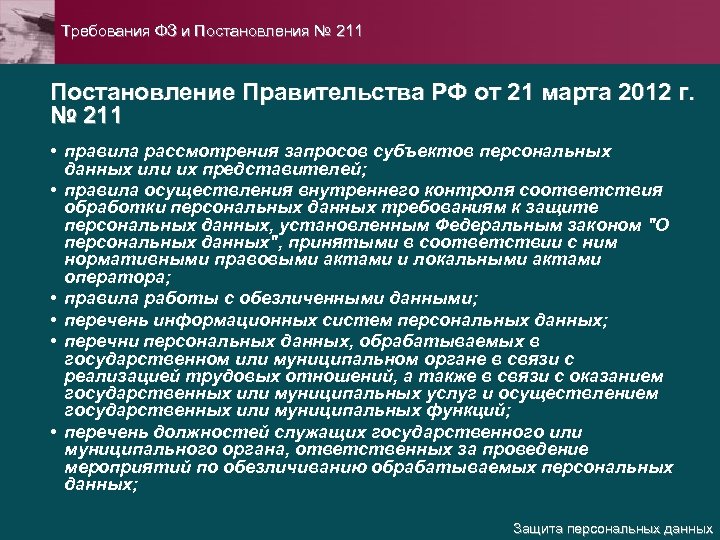 Требования ФЗ и Постановления № 211

Постановление Правительства РФ от 21 марта 2012 г. № 211

• правила рассмотрения запросов субъектов персональных данных или их представителей;
• правила осуществления внутреннего контроля соответствия обработки персональных данных требованиям к защите персональных данных, установленным Федеральным законом "О персональных данных", принятыми в соответствии с ним нормативными правовыми актами и локальными актами оператора;
• правила работы с обезличенными данными;
• перечень информационных систем персональных данных;
• перечни персональных данных, обрабатываемых в государственном или муниципальном органе в связи с реализацией трудовых отношений, а также в связи с оказанием государственных или муниципальных услуг и осуществлением государственных или муниципальных функций;
• перечень должностей служащих государственного или муниципального органа, ответственных за проведение мероприятий по обезличиванию обрабатываемых персональных данных;

Защита персональных данных